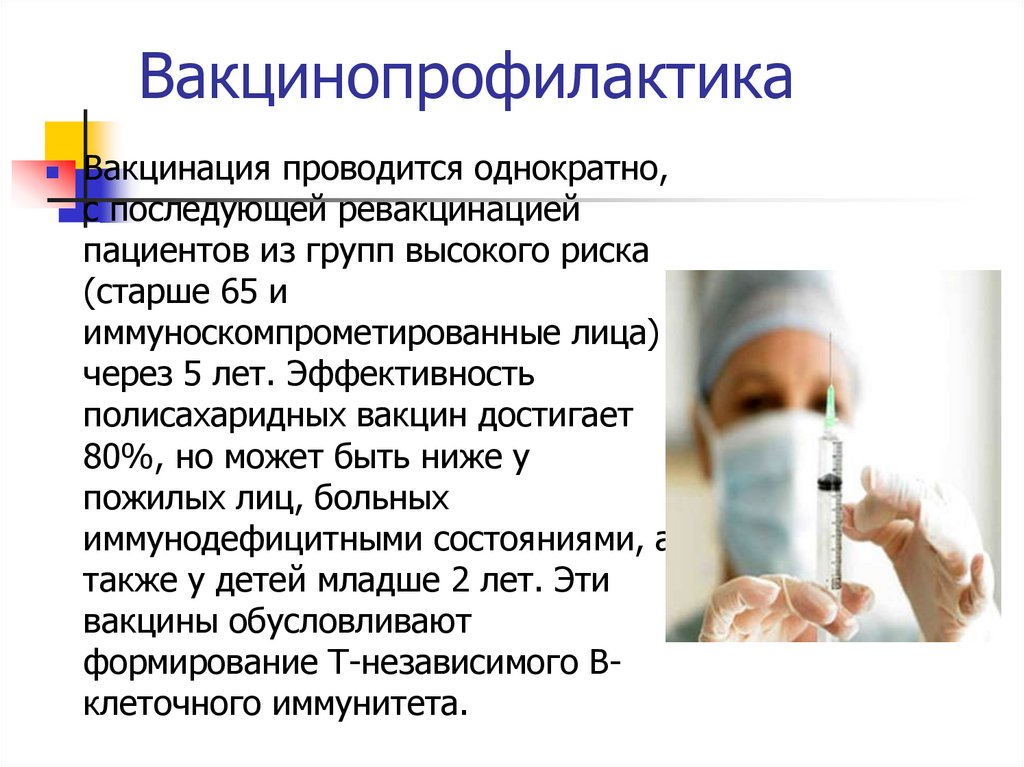 Вакцинопрофилактика

Вакцинация проводится однократно, с последующей ревакцинацией пациентов из групп высокого риска (старше 65 и иммуноскомпрометированные лица) через 5 лет. Эффективность полисахаридных вакцин достигает 80%, но может быть ниже у пожилых лиц, больных иммунодефицитными состояниями, а также у детей младше 2 лет. Эти вакцины обусловливают формирование Т-независимого В-клеточного иммунитета.